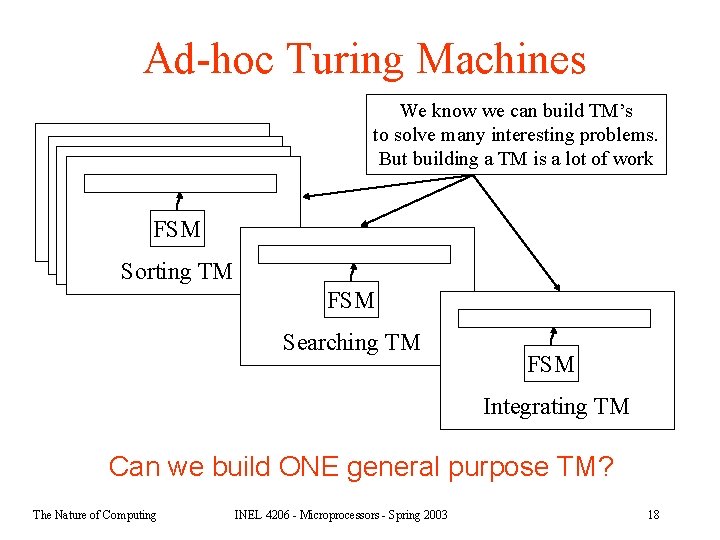 Ad-hoc Turing Machines

We know we can build TM's to solve many interesting problems. But building a TM is a lot of work

FSM

Sorting TM

FSM

Searching TM

FSM

Integrating TM

Can we build ONE general purpose TM?

The Nature of Computing    INEL 4206 - Microprocessors - Spring 2003    18